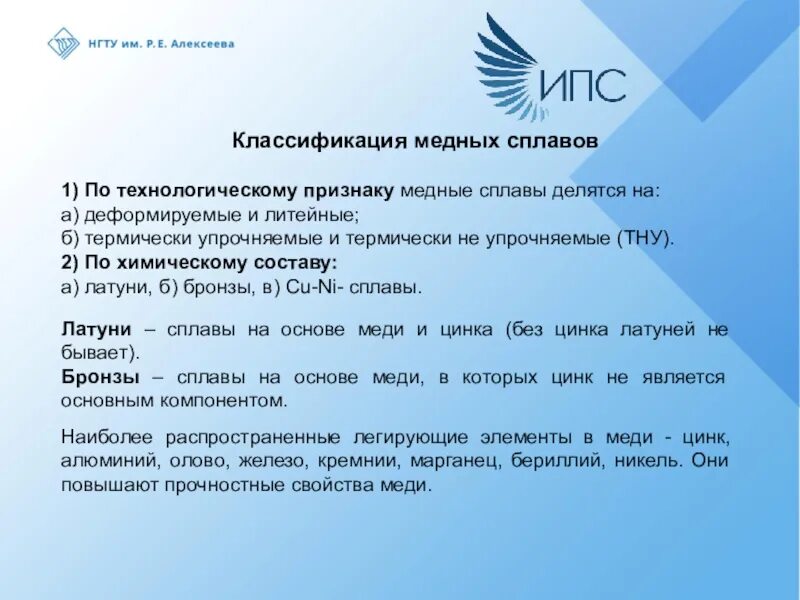 НГТУ им. Р. Е. Алексеева

ИПС

Классификация медных сплавов

1) По технологическому признаку медные сплавы делятся на:
а) деформируемые и литейные;
б) термически упрочняемые и термически не упрочняемые (ТНУ).
2) По химическому составу:
а) латуни, б) бронзы, в) Cu-Ni- сплавы.

Латуни – сплавы на основе меди и цинка (без цинка латуней не бывает).
Бронзы – сплавы на основе меди, в которых цинк не является основным компонентом.

Наиболее распространенные легирующие элементы в меди - цинк, алюминий, олово, железо, кремнии, марганец, бериллий, никель. Они повышают прочностные свойства меди.